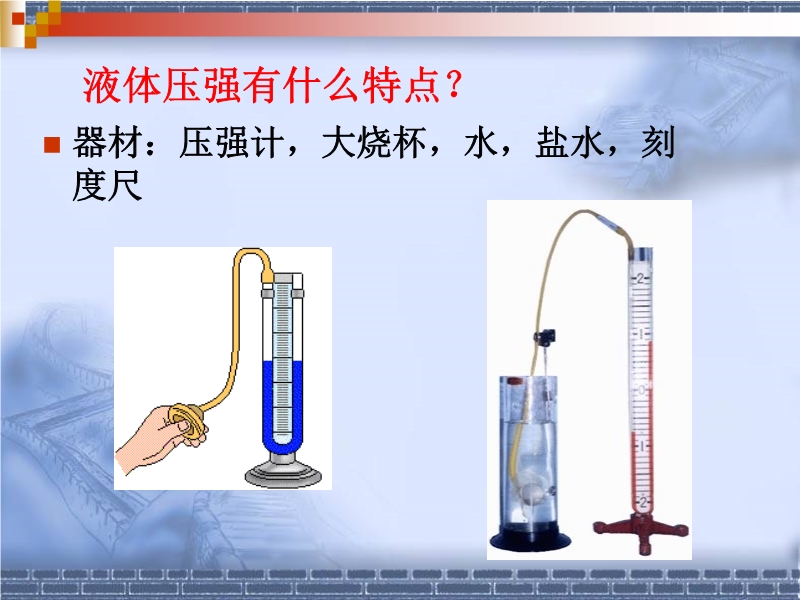 液体压强有什么特点？

器材：压强计，大烧杯，水，盐水，刻度尺

2
1
0
1
2